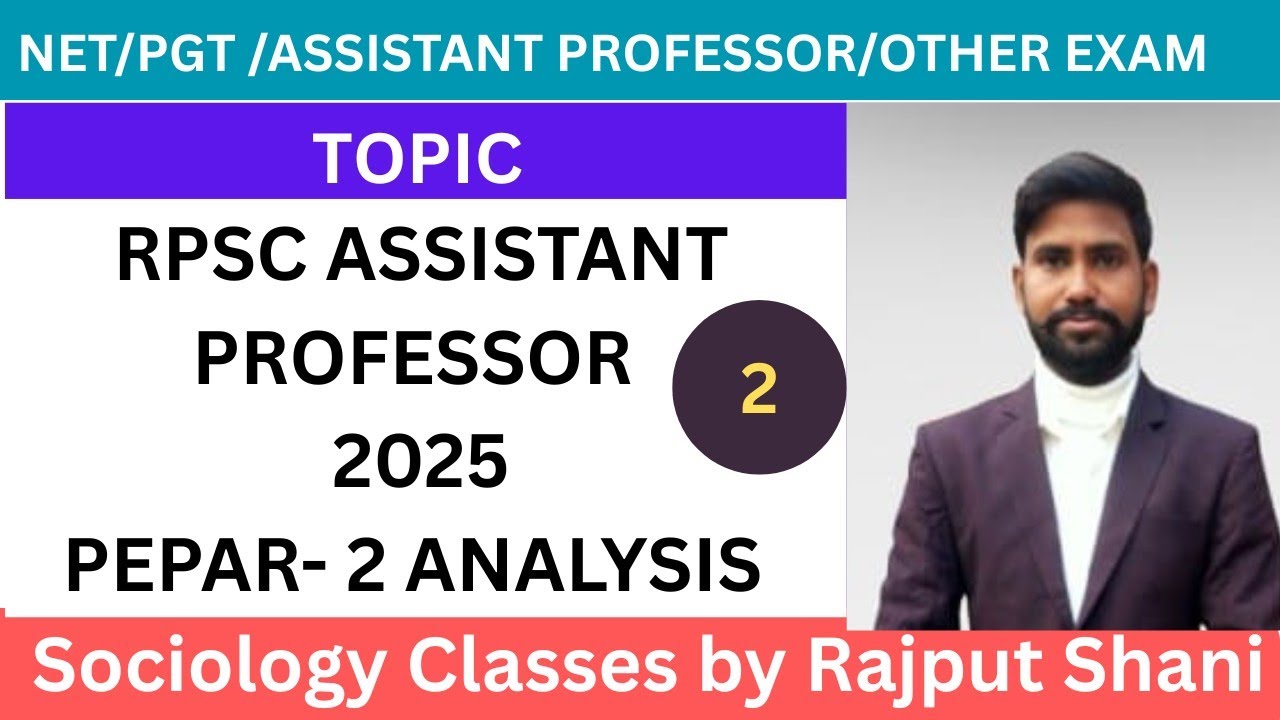 NET/PGT /ASSISTANT PROFESSOR/OTHER EXAM

TOPIC

RPSC ASSISTANT PROFESSOR 2025 PEPAR- 2 ANALYSIS

2

Sociology Classes by Rajput Shani